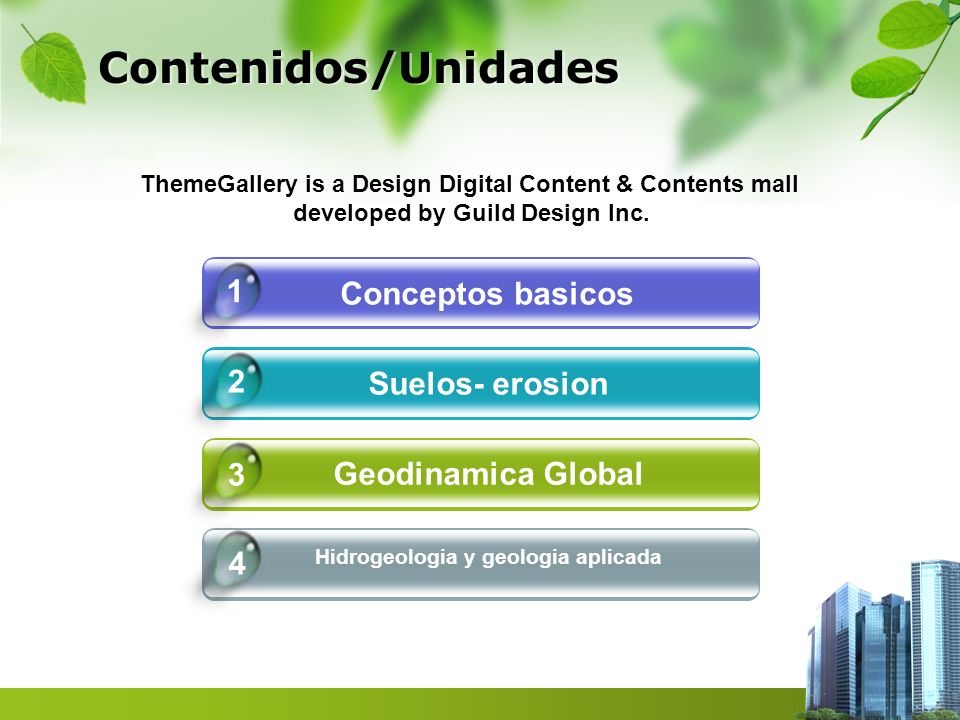 Contenidos/Unidades

ThemeGallery is a Design Digital Content & Contents mall developed by Guild Design Inc.

1 Conceptos basicos

2 Suelos- erosion

3 Geodinamica Global

4 Hidrogeologia y geologia aplicada